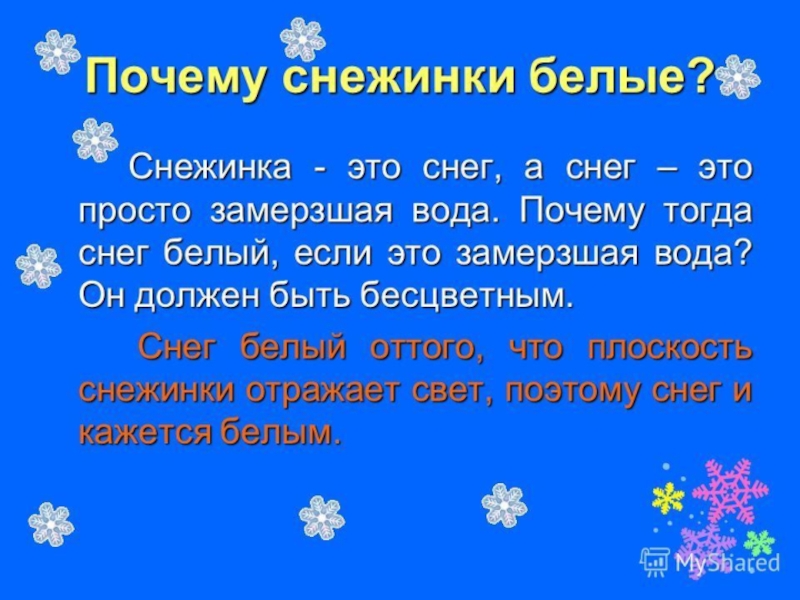 Почему снежинки белые?

Снежинка - это снег, а снег – это просто замерзшая вода. Почему тогда снег белый, если это замерзшая вода? Он должен быть бесцветным.

Снег белый оттого, что плоскость снежинки отражает свет, поэтому снег и кажется белым.

MyShared